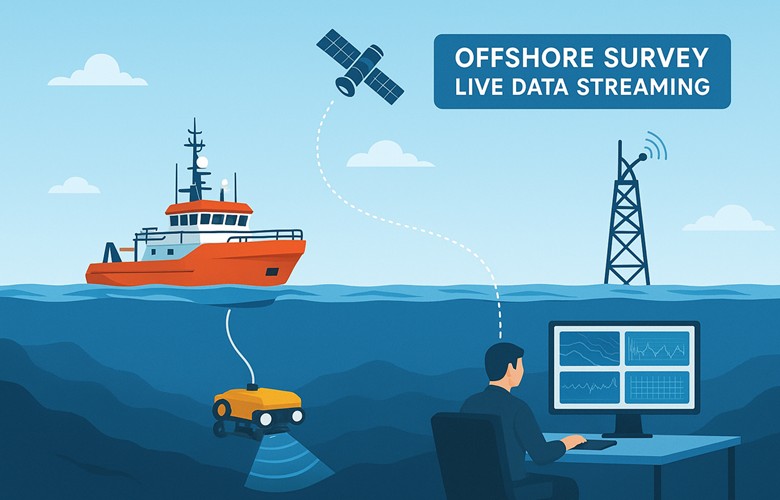 OFFSHORE SURVEY
LIVE DATA STREAMING